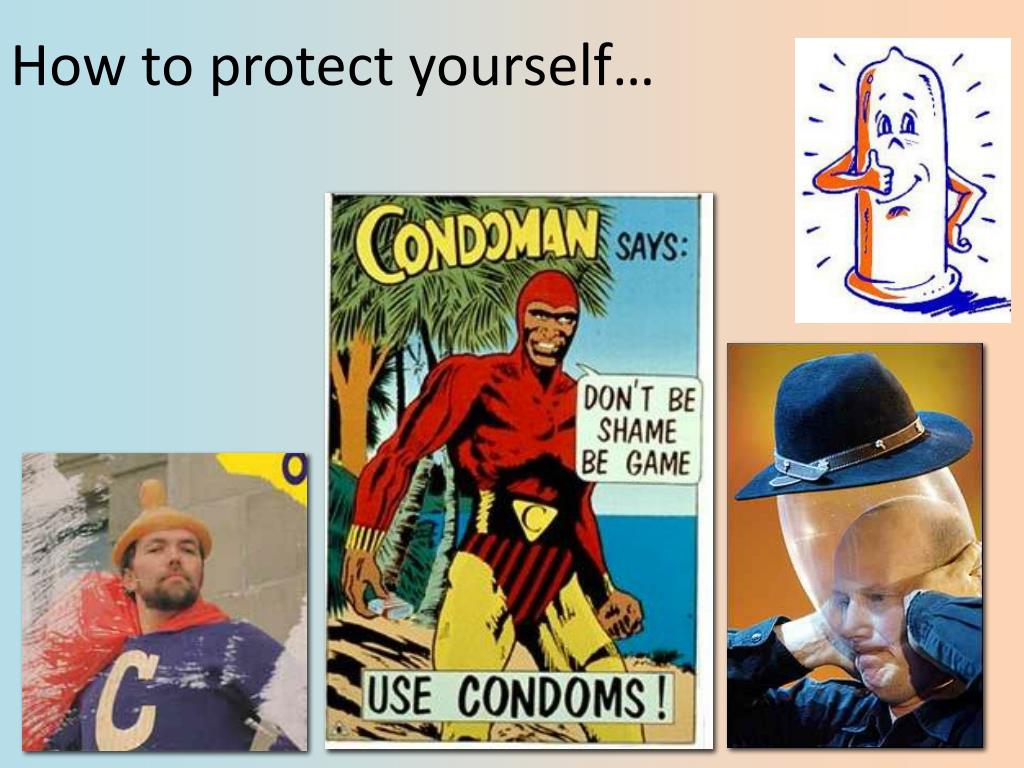 How to protect yourself…

CONDOMAN SAYS:

DON'T BE SHAME BE GAME

C

USE CONDOMS!

C